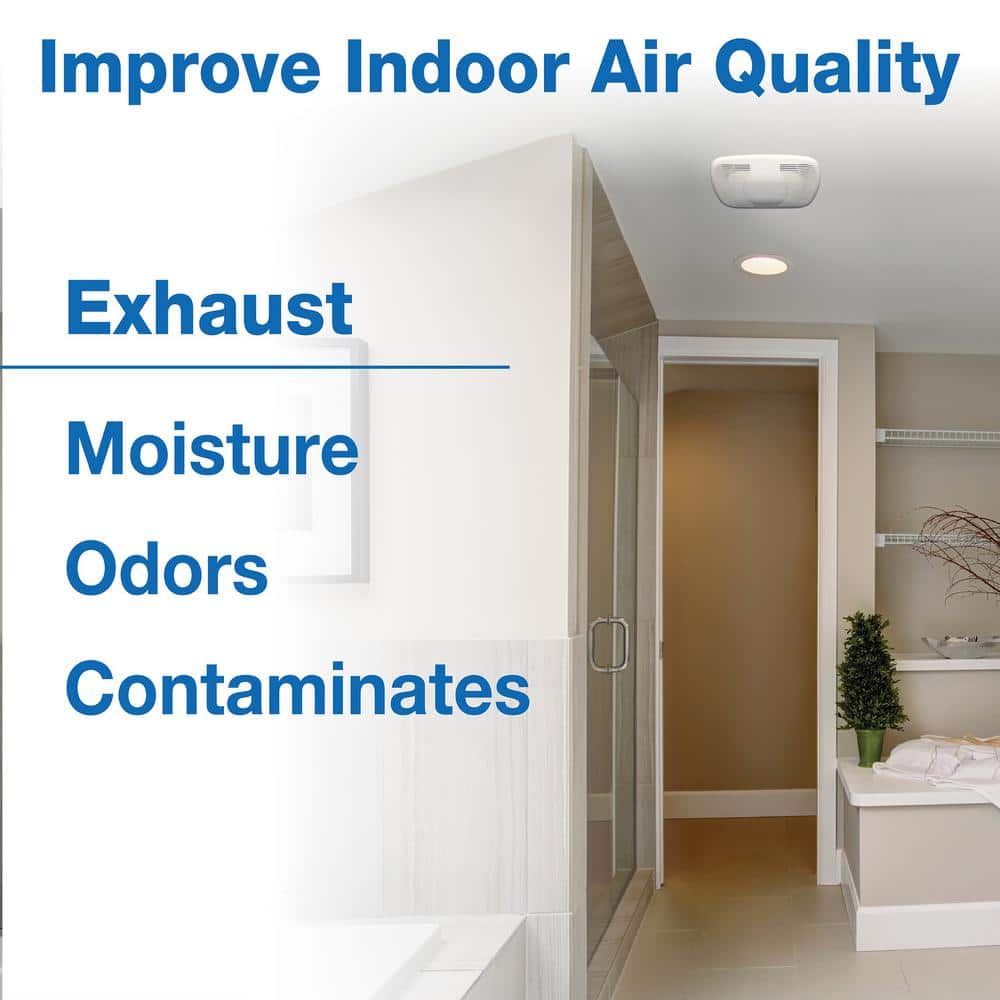 Improve Indoor Air Quality

Exhaust

Moisture

Odors

Contaminates